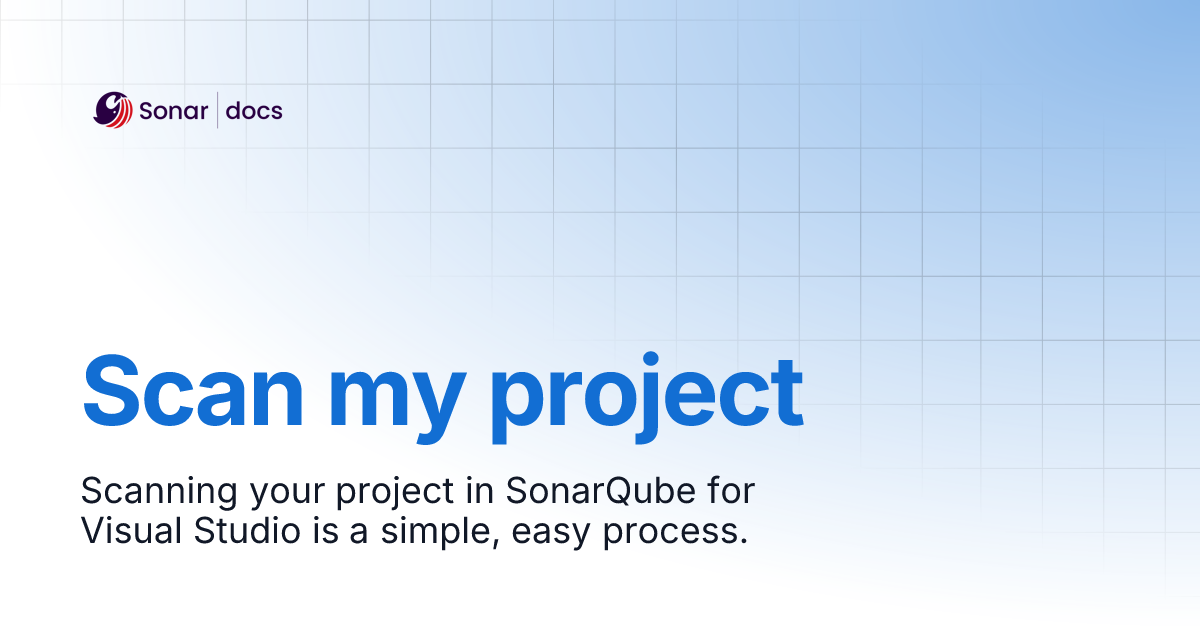 Sonar | docs

Scan my project

Scanning your project in SonarQube for Visual Studio is a simple, easy process.